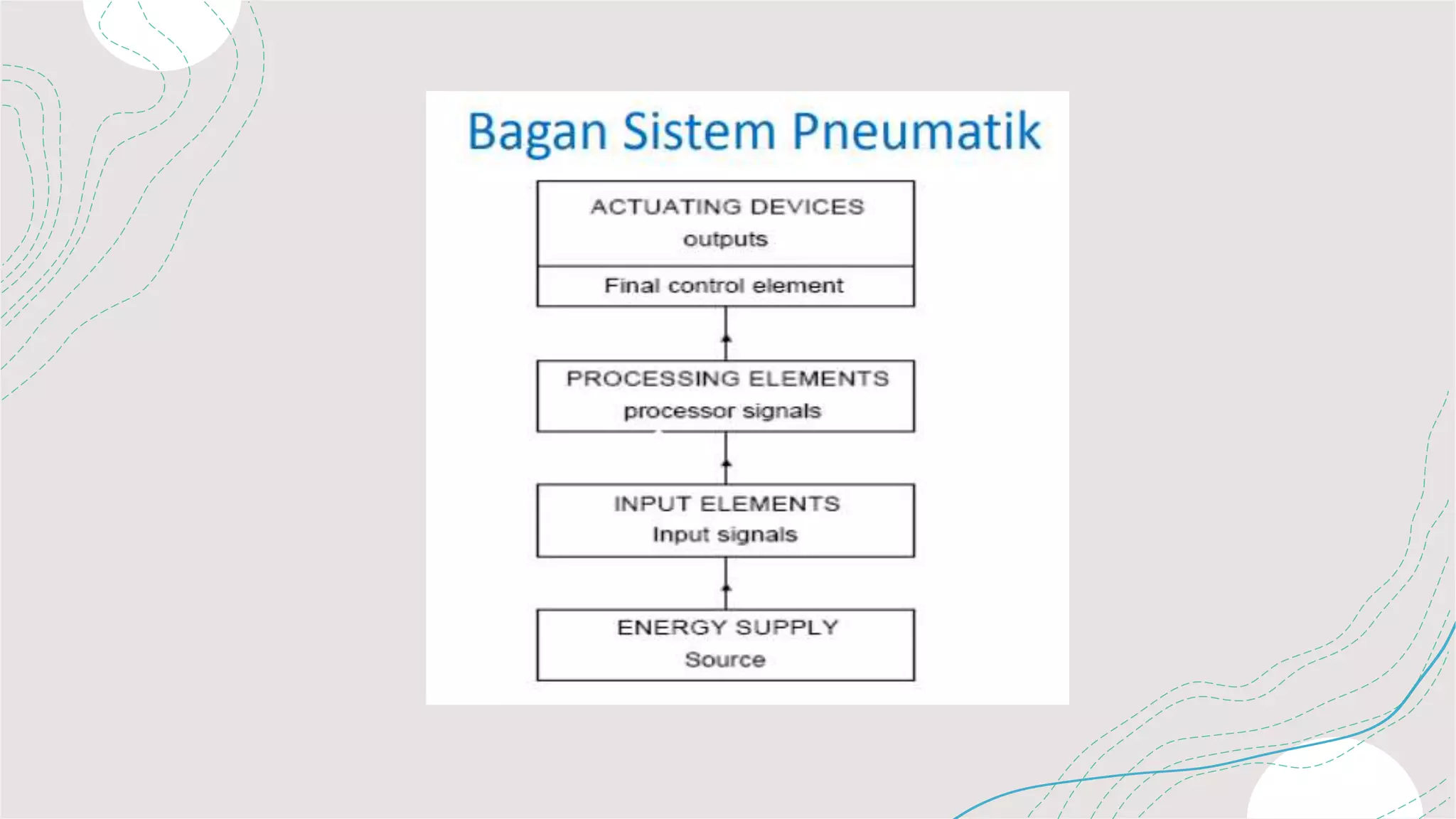 Bagan Sistem Pneumatik

ACTUATING DEVICES
outputs

Final control element

PROCESSING ELEMENTS
processor signals

INPUT ELEMENTS
Input signals

ENERGY SUPPLY
Source